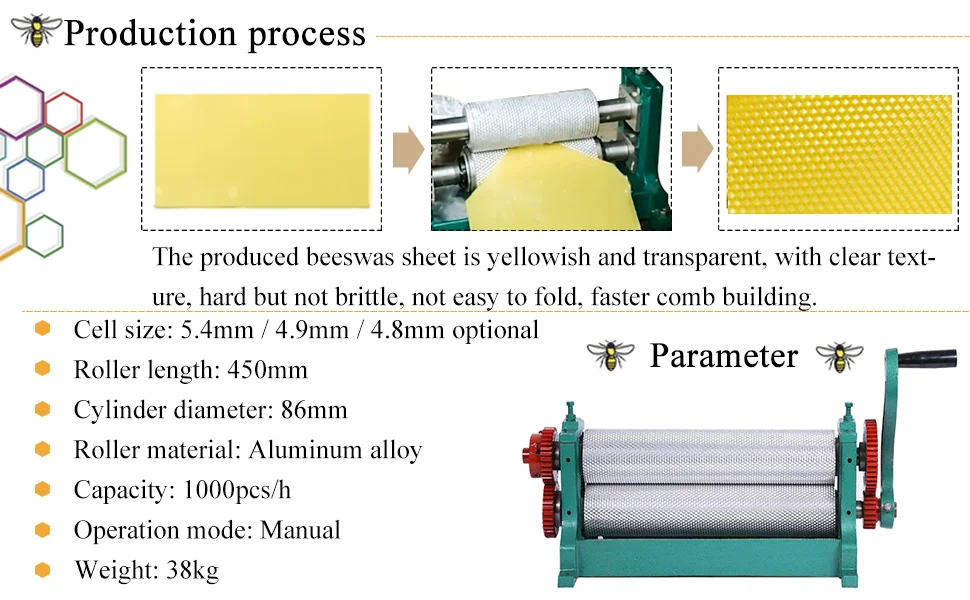 Production process

The produced beeswas sheet is yellowish and transparent, with clear texture, hard but not brittle, not easy to fold, faster comb building.

Cell size: 5.4mm / 4.9mm / 4.8mm optional
Roller length: 450mm
Cylinder diameter: 86mm
Roller material: Aluminum alloy
Capacity: 1000pcs/h
Operation mode: Manual
Weight: 38kg

Parameter